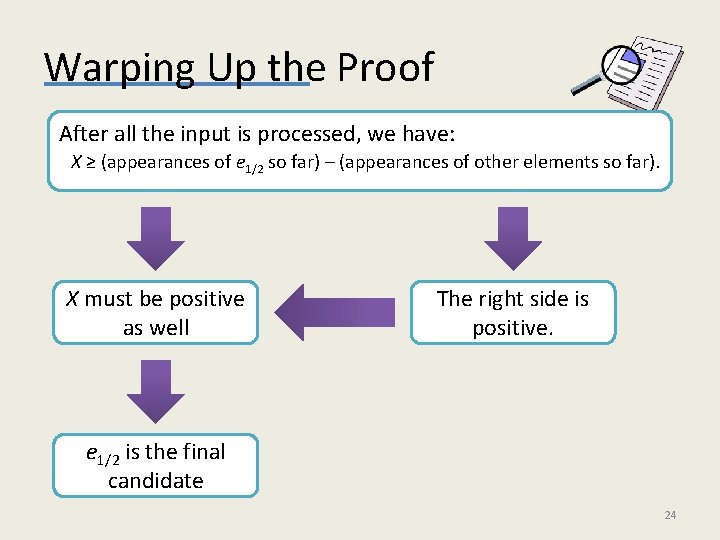 Warping Up the Proof

After all the input is processed, we have:
$X \geq$ (appearances of $e_{1/2}$ so far) – (appearances of other elements so far).

$X$ must be positive as well

The right side is positive.

$e_{1/2}$ is the final candidate

24